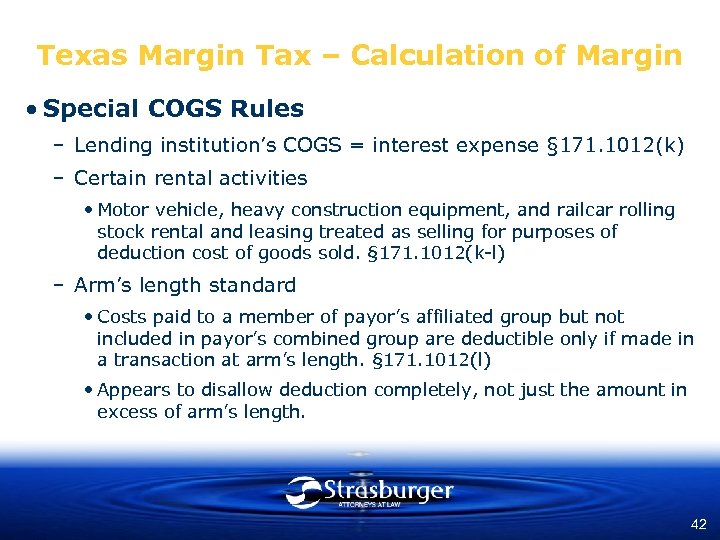 Texas Margin Tax – Calculation of Margin

• Special COGS Rules

– Lending institution's COGS = interest expense §171.1012(k)

– Certain rental activities

• Motor vehicle, heavy construction equipment, and railcar rolling stock rental and leasing treated as selling for purposes of deduction cost of goods sold. §171.1012(k-l)

– Arm's length standard

• Costs paid to a member of payor's affiliated group but not included in payor's combined group are deductible only if made in a transaction at arm's length. §171.1012(l)

• Appears to disallow deduction completely, not just the amount in excess of arm's length.

Strasburger
ATTORNEYS AT LAW

42